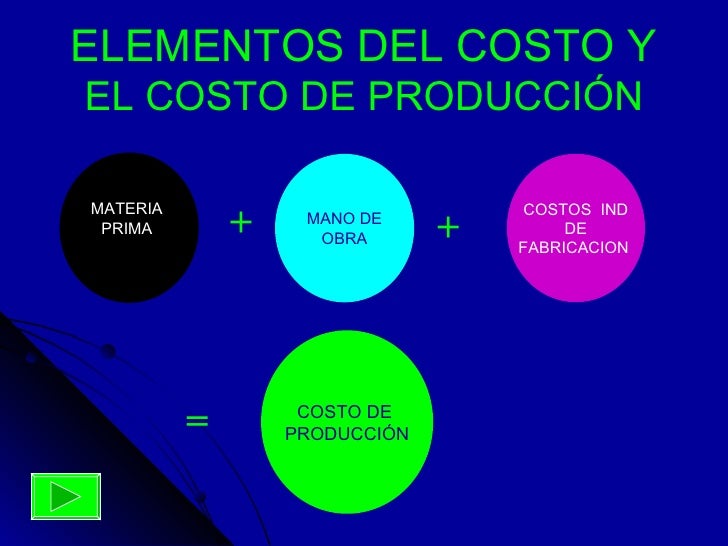 ELEMENTOS DEL COSTO Y EL COSTO DE PRODUCCIÓN

MATERIA PRIMA

+

MANO DE OBRA

+

COSTOS IND DE FABRICACION

=

COSTO DE PRODUCCIÓN